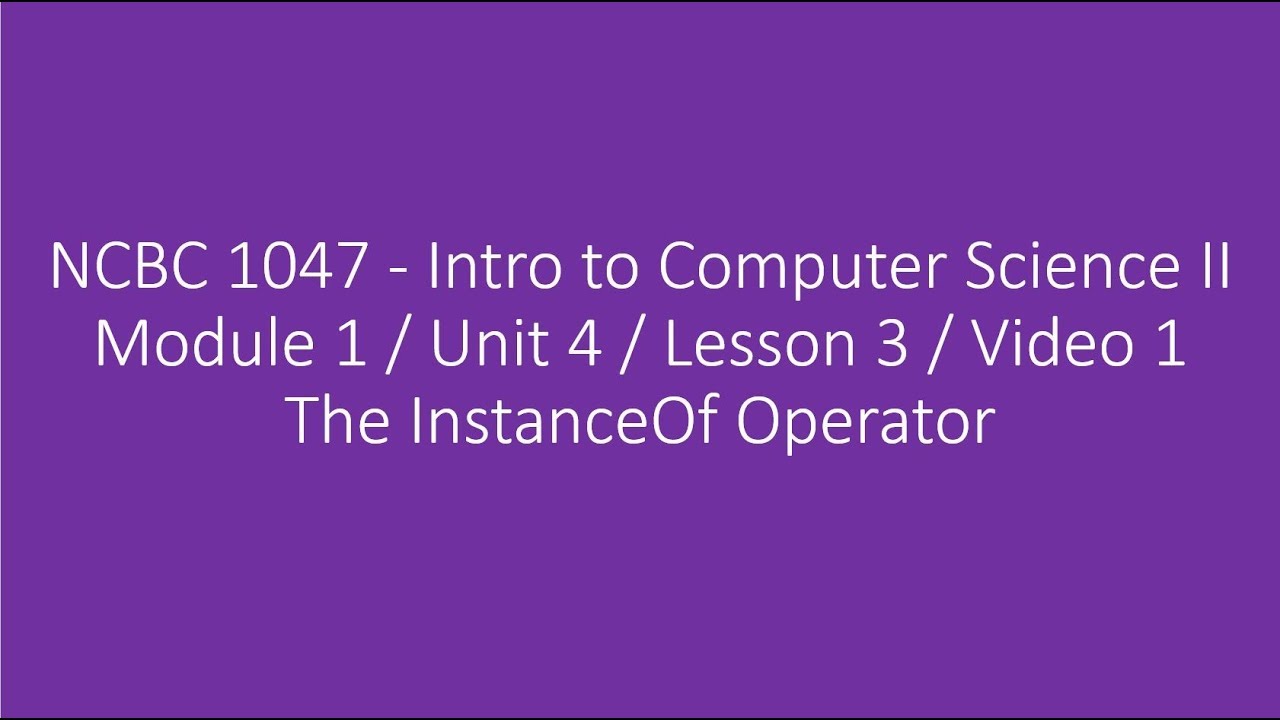 NCBC 1047 - Intro to Computer Science II
Module 1 / Unit 4 / Lesson 3 / Video 1
The InstanceOf Operator